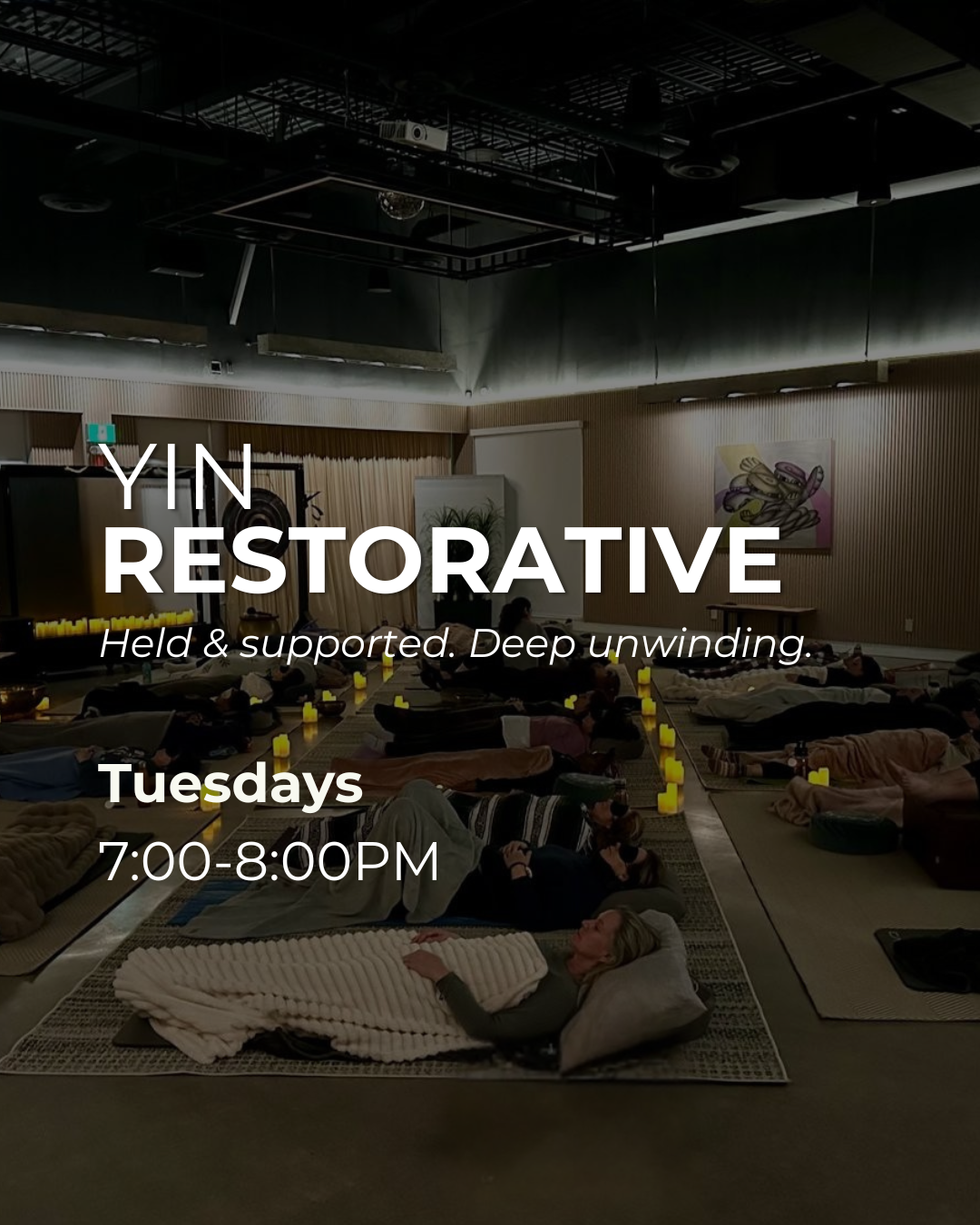 YIN
RESTORATIVE

Held & supported. Deep unwinding.

Tuesdays
7:00-8:00PM